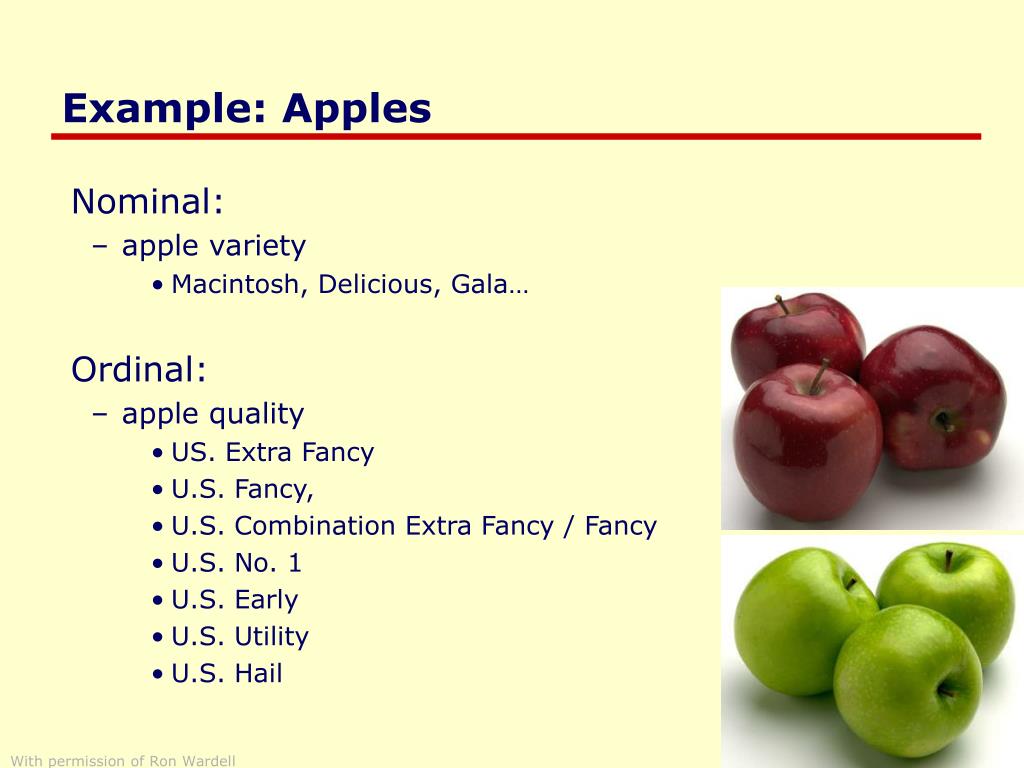 Example: Apples

Nominal:
– apple variety
• Macintosh, Delicious, Gala…

Ordinal:
– apple quality
• US. Extra Fancy
• U.S. Fancy,
• U.S. Combination Extra Fancy / Fancy
• U.S. No. 1
• U.S. Early
• U.S. Utility
• U.S. Hail

With permission of Ron Wardell